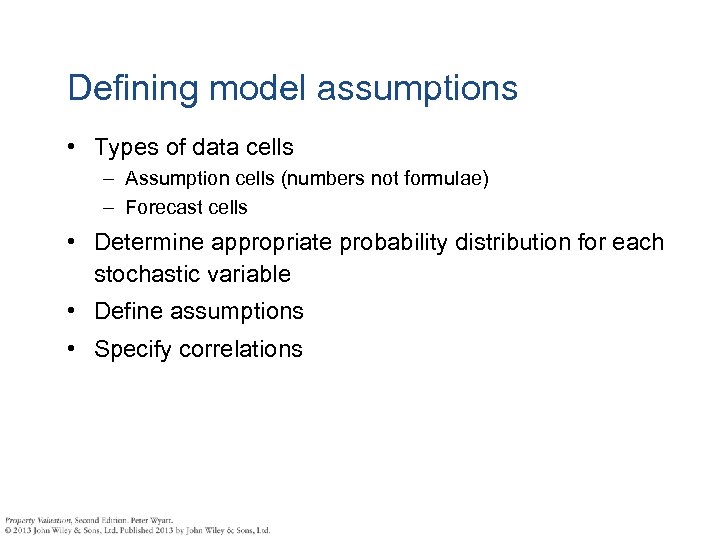 Defining model assumptions

• Types of data cells
  – Assumption cells (numbers not formulae)
  – Forecast cells
• Determine appropriate probability distribution for each stochastic variable
• Define assumptions
• Specify correlations

Property Valuation, Second Edition. Peter Wyatt.
© 2013 John Wiley & Sons, Ltd. Published 2013 by John Wiley & Sons, Ltd.